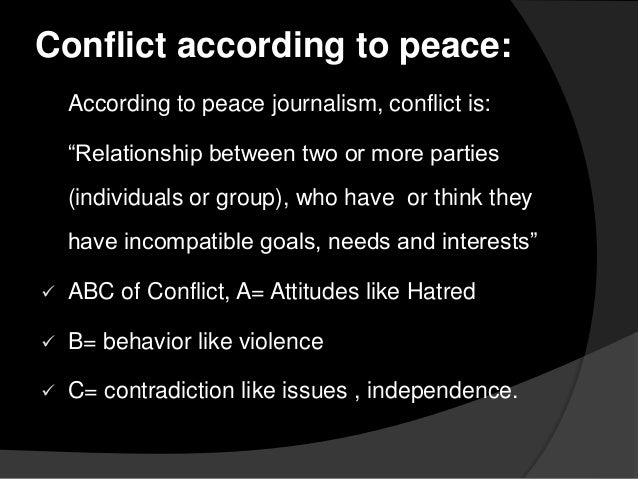 Conflict according to peace:

According to peace journalism, conflict is:

“Relationship between two or more parties (individuals or group), who have or think they have incompatible goals, needs and interests”

✓ ABC of Conflict, A= Attitudes like Hatred

✓ B= behavior like violence

✓ C= contradiction like issues , independence.